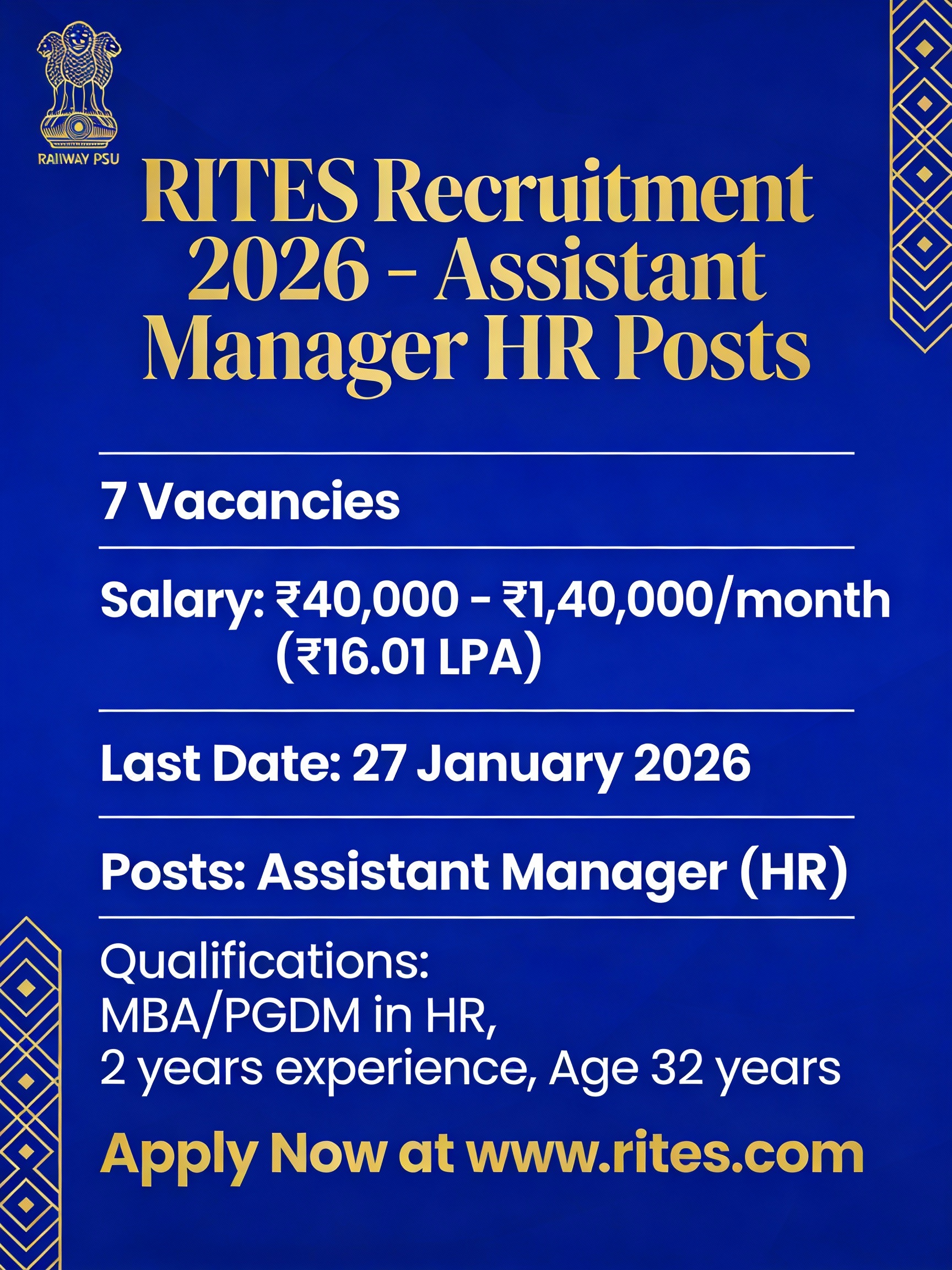 RAIIWAY PSU

RITES Recruitment 2026 - Assistant Manager HR Posts

7 Vacancies

Salary: ₹40,000 - ₹1,40,000/month (₹16.01 LPA)

Last Date: 27 January 2026

Posts: Assistant Manager (HR)

Qualifications:
MBA/PGDM in HR,
2 years experience, Age 32 years

Apply Now at www.rites.com